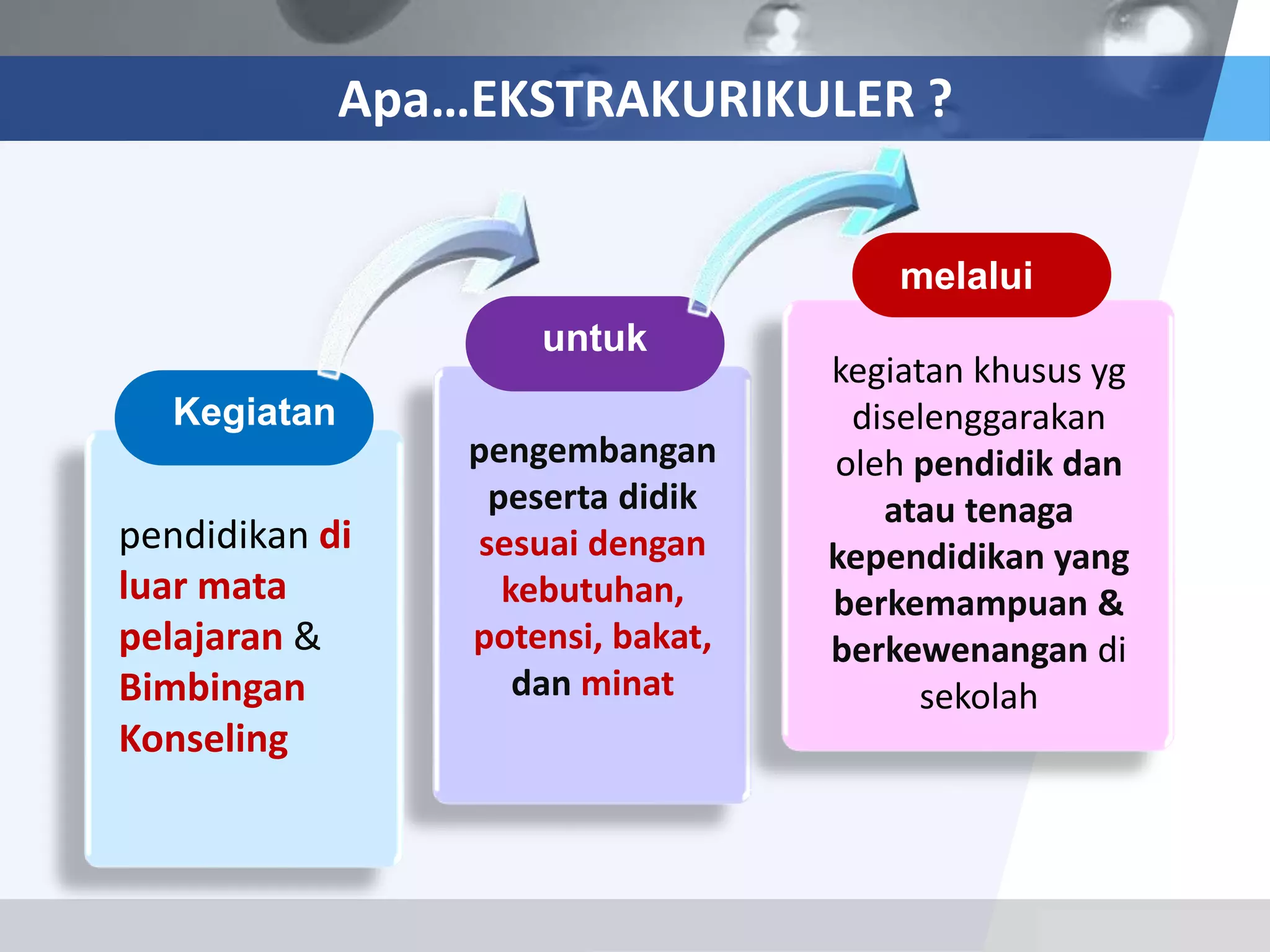 Apa...EKSTRAKURIKULER ?

Kegiatan

pendidikan di luar mata pelajaran & Bimbingan Konseling

untuk

pengembangan peserta didik sesuai dengan kebutuhan, potensi, bakat, dan minat

melalui

kegiatan khusus yg diselenggarakan oleh pendidik dan atau tenaga kependidikan yang berkemampuan & berkewenangan di sekolah